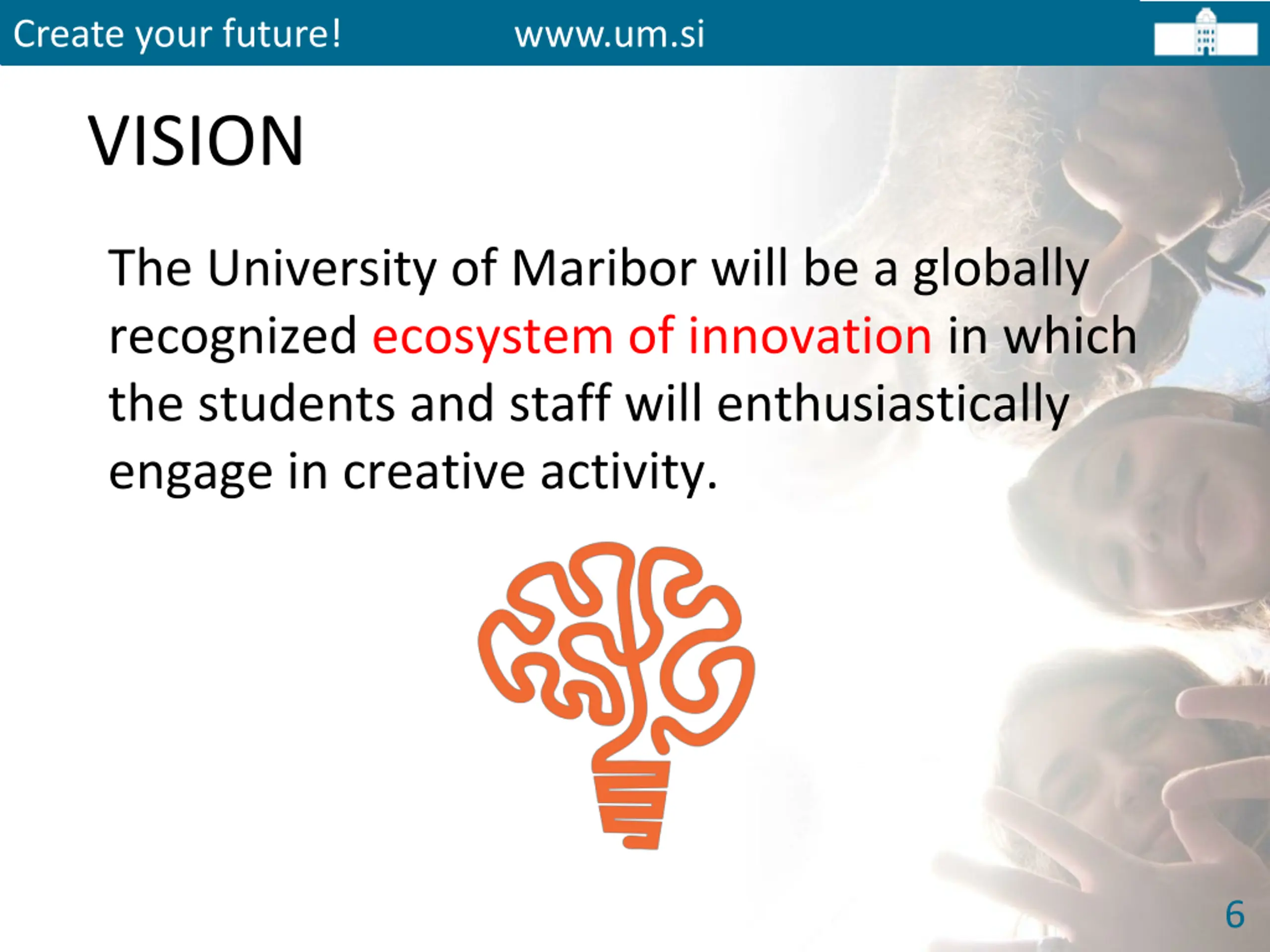 Create your future! www.um.si

VISION

The University of Maribor will be a globally recognized ecosystem of innovation in which the students and staff will enthusiastically engage in creative activity.

6